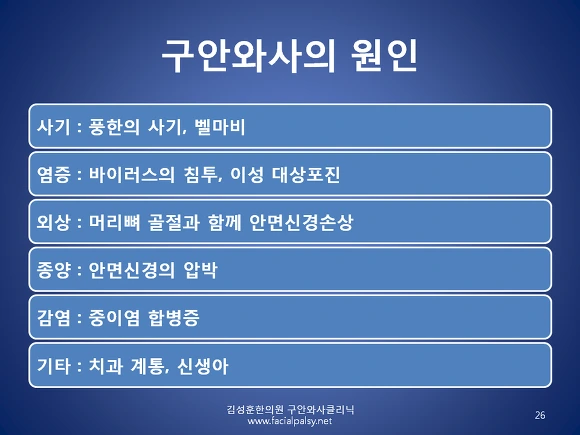 구안와사의 원인

사기 : 풍한의 사기, 벨마비

염증 : 바이러스의 침투, 이성 대상포진

외상 : 머리뼈 골절과 함께 안면신경손상

종양 : 안면신경의 압박

감염 : 중이염 합병증

기타 : 치과 계통, 신생아

김성훈한의원 구안와사클리닉
www.facialpalsy.net

26